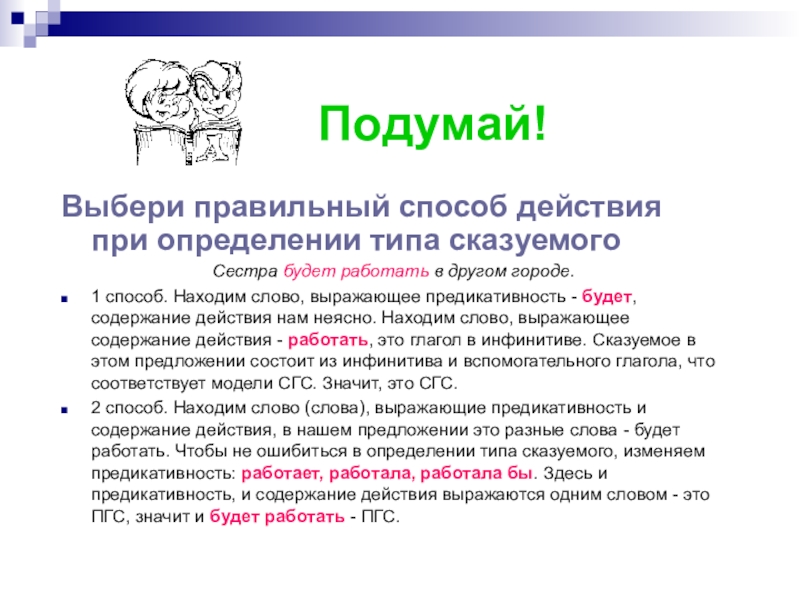 Подумай!

Выбери правильный способ действия при определении типа сказуемого

Сестра будет работать в другом городе.

1 способ. Находим слово, выражающее предикативность - будет, содержание действия нам неясно. Находим слово, выражающее содержание действия - работать, это глагол в инфинитиве. Сказуемое в этом предложении состоит из инфинитива и вспомогательного глагола, что соответствует модели СГС. Значит, это СГС.

2 способ. Находим слово (слова), выражающие предикативность и содержание действия, в нашем предложении это разные слова - будет работать. Чтобы не ошибиться в определении типа сказуемого, изменяем предикативность: работает, работала, работала бы. Здесь и предикативность, и содержание действия выражаются одним словом - это ПГС, значит и будет работать - ПГС.